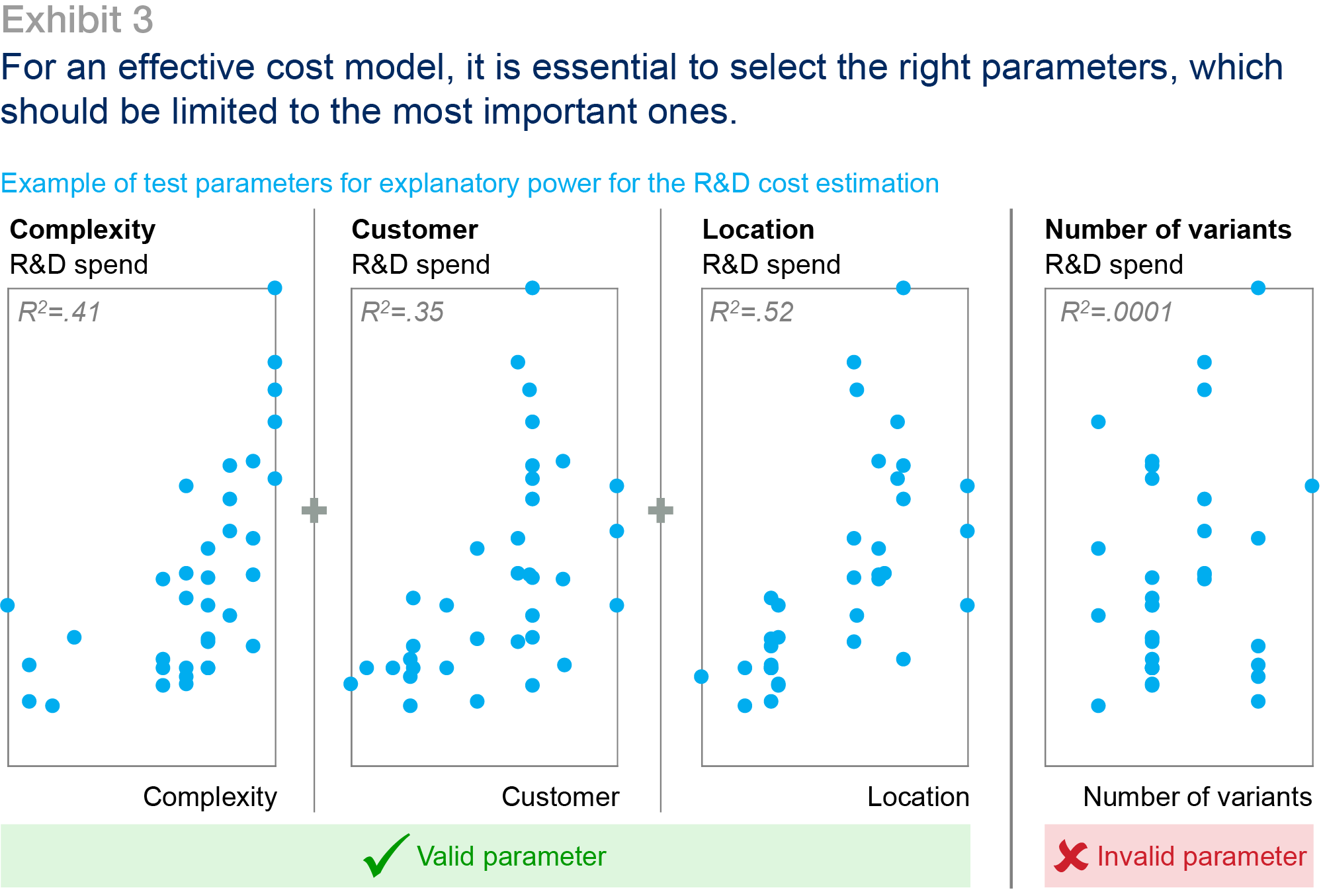 Exhibit 3

For an effective cost model, it is essential to select the right parameters, which should be limited to the most important ones.

Example of test parameters for explanatory power for the R&D cost estimation

Complexity
R&D spend
$R^2$=.41
Complexity

Customer
R&D spend
$R^2$=.35
Customer

Location
R&D spend
$R^2$=.52
Location

Number of variants
R&D spend
$R^2$=.0001
Number of variants

Valid parameter

Invalid parameter